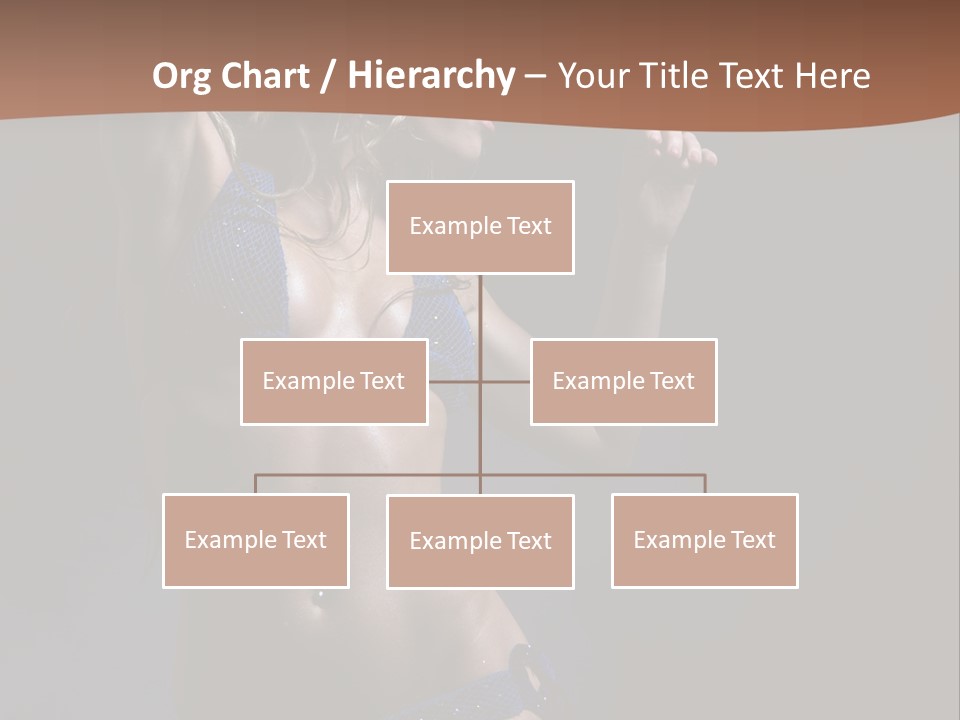 Org Chart / Hierarchy – Your Title Text Here

Example Text

Example Text

Example Text

Example Text

Example Text

Example Text